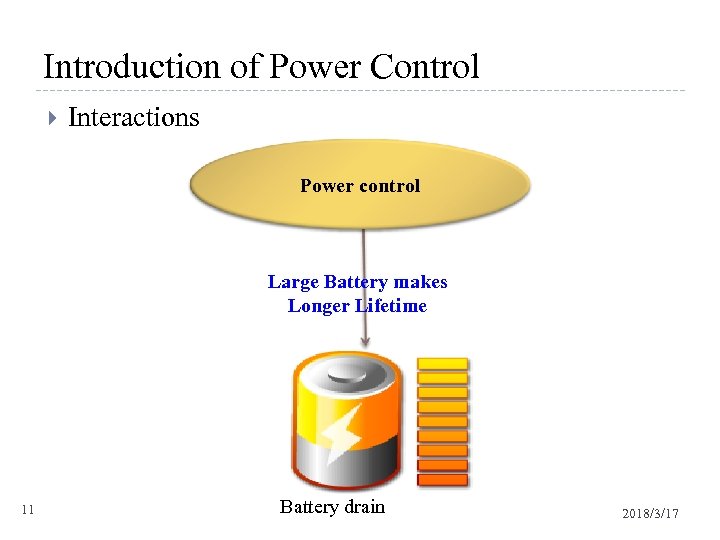 Introduction of Power Control

Interactions

Power control

Large Battery makes Longer Lifetime

Battery drain

11

2018/3/17